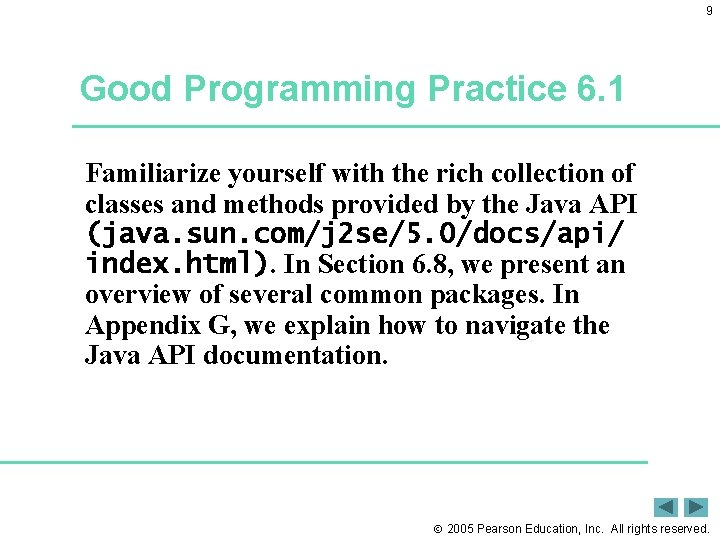 9

Good Programming Practice 6.1

Familiarize yourself with the rich collection of classes and methods provided by the Java API (java.sun.com/j2se/5.0/docs/api/index.html). In Section 6.8, we present an overview of several common packages. In Appendix G, we explain how to navigate the Java API documentation.

© 2005 Pearson Education, Inc. All rights reserved.